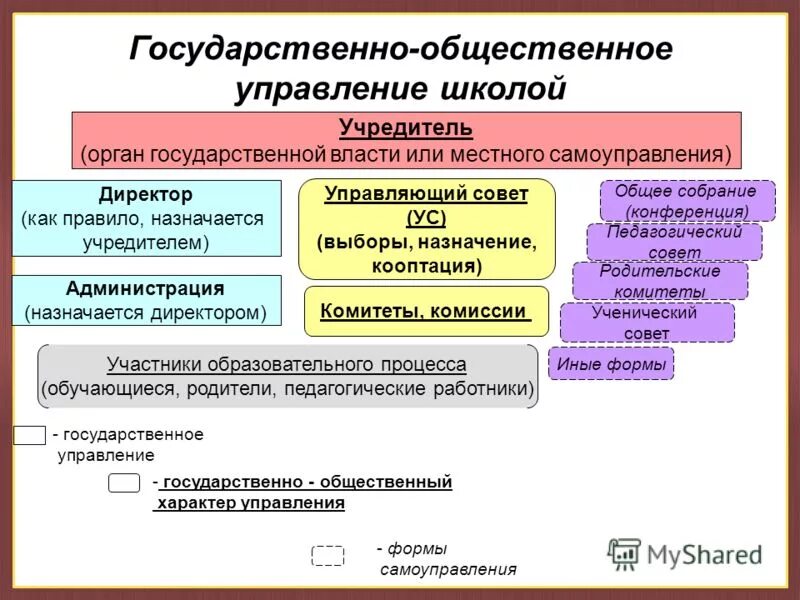 Государственно-общественное управление школой

Учредитель
(орган государственной власти или местного самоуправления)

Директор
(как правило, назначается учредителем)

Администрация
(назначается директором)

Управляющий совет
(УС)
(выборы, назначение, кооптация)

Комитеты, комиссии

Общее собрание (конференция)

Педагогический совет

Родительские комитеты

Ученический совет

Иные формы

Участники образовательного процесса
(обучающиеся, родители, педагогические работники)

- государственное управление

- государственно - общественный характер управления

- формы самоуправления

MyShared